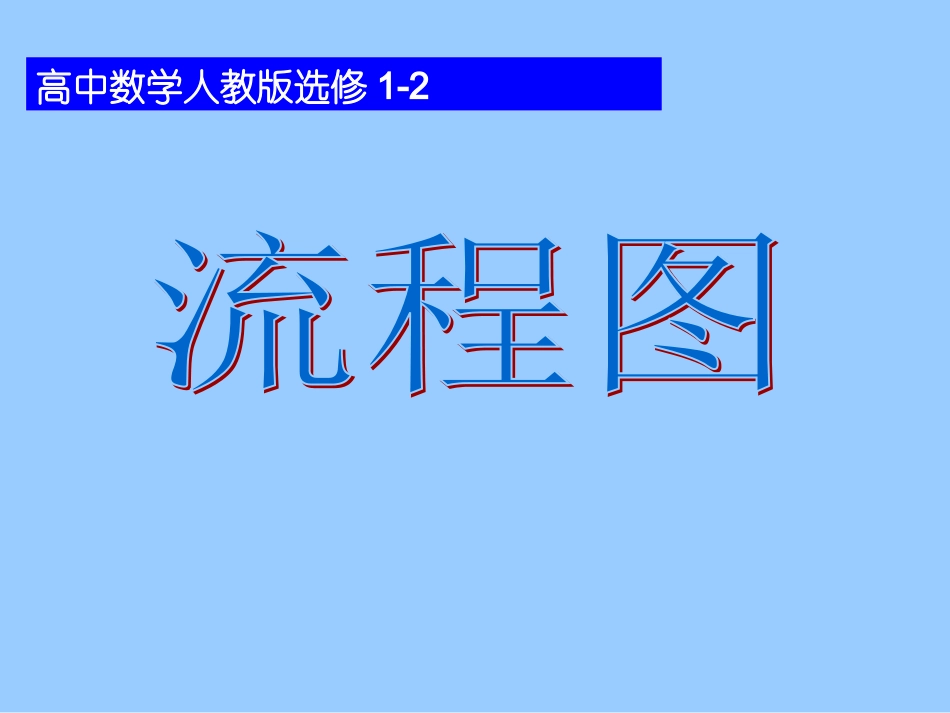 高中数学人教版选修 1-2

流程图